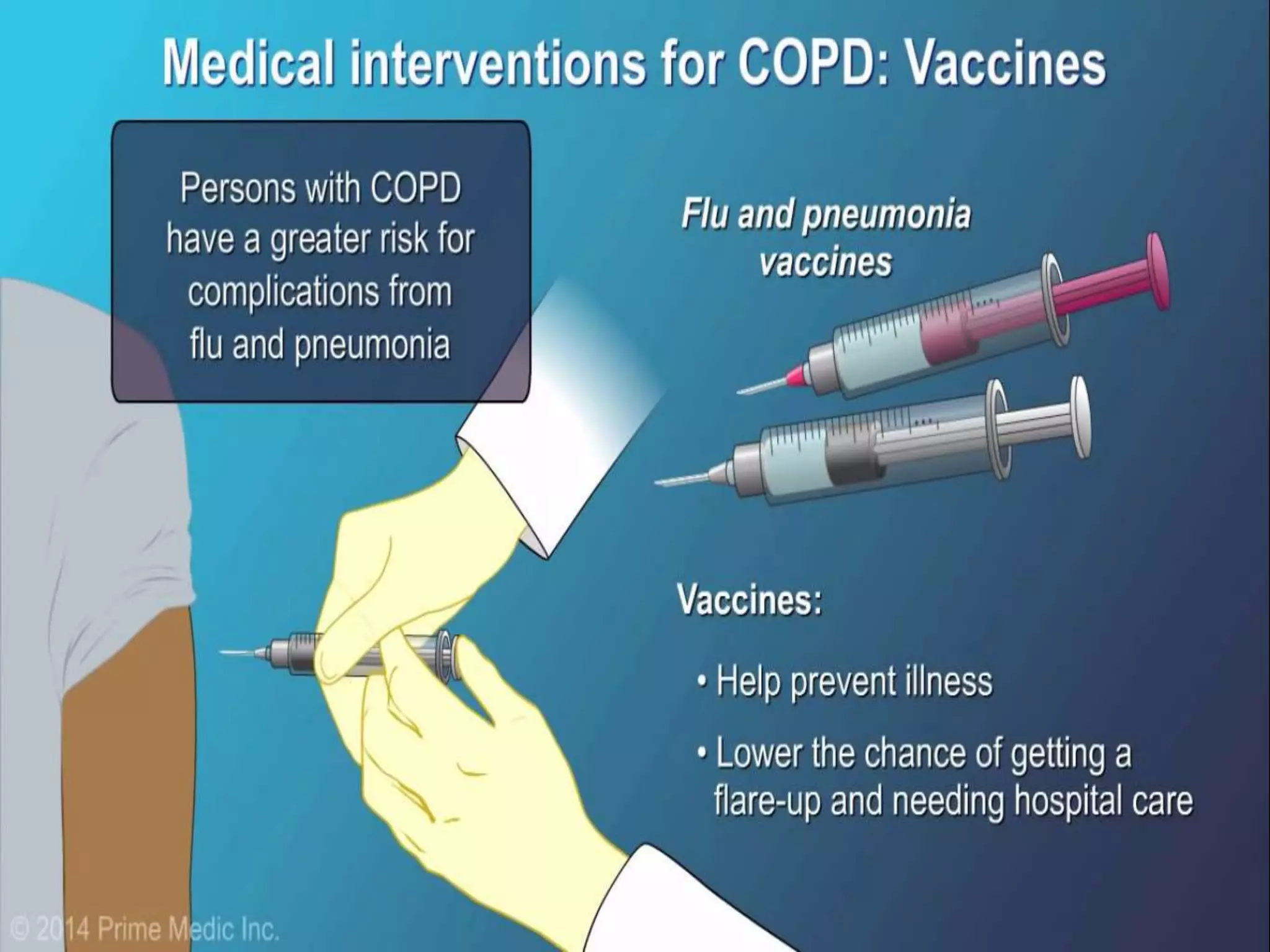 Medical interventions for COPD: Vaccines

Persons with COPD have a greater risk for complications from flu and pneumonia

Flu and pneumonia vaccines

Vaccines:

• Help prevent illness

• Lower the chance of getting a flare-up and needing hospital care

© 2014 Prime Medic Inc.